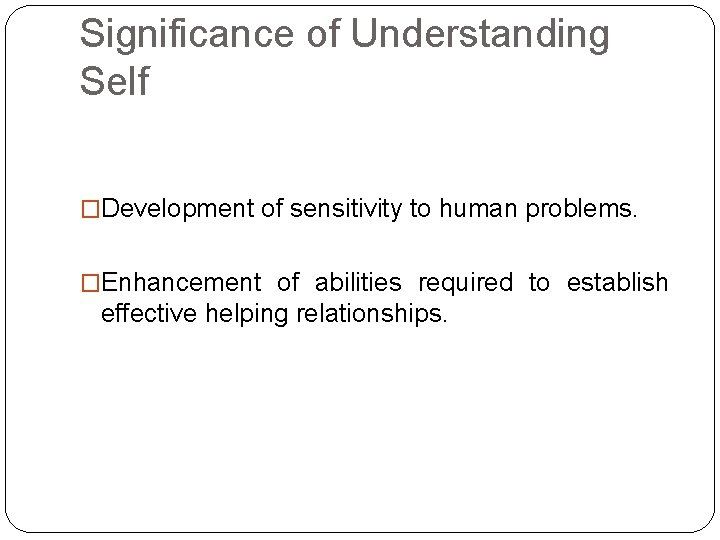 Significance of Understanding Self

□Development of sensitivity to human problems.

□Enhancement of abilities required to establish effective helping relationships.